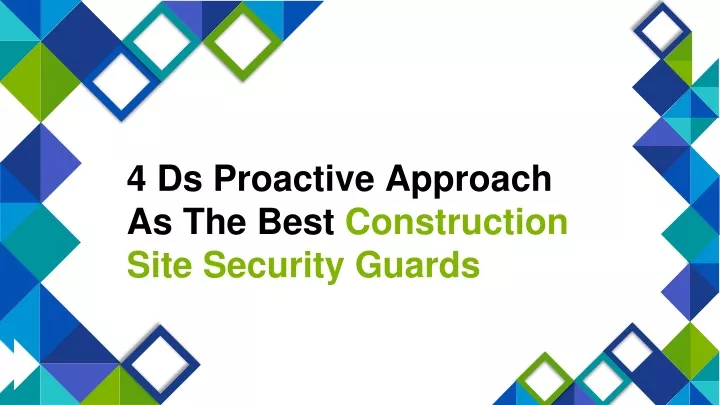 4 Ds Proactive Approach As The Best Construction Site Security Guards